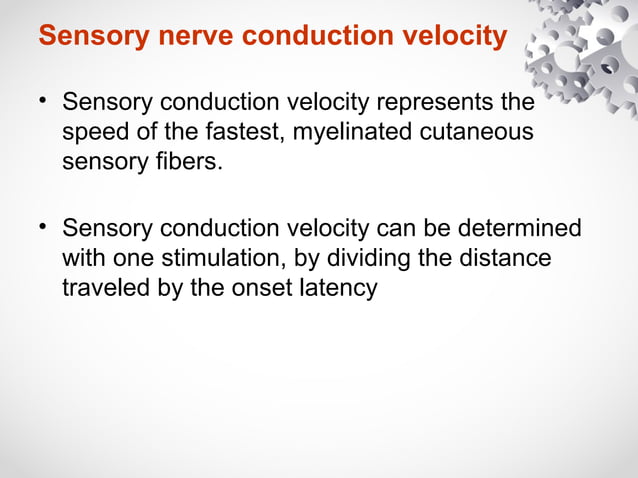 Sensory nerve conduction velocity

• Sensory conduction velocity represents the speed of the fastest, myelinated cutaneous sensory fibers.

• Sensory conduction velocity can be determined with one stimulation, by dividing the distance traveled by the onset latency